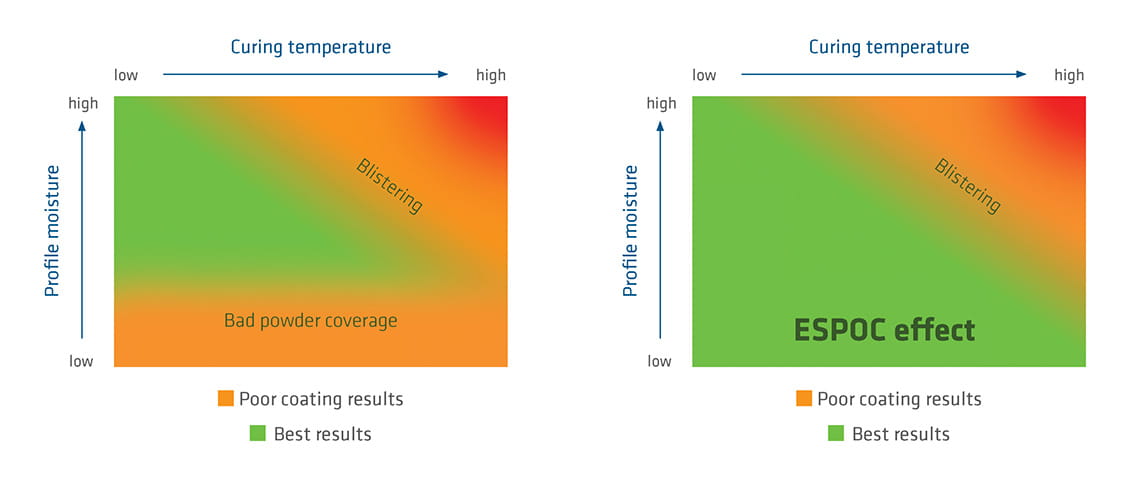 Curing temperature
low high
high
Profile moisture
low
Blistering
Bad powder coverage
Poor coating results
Best results

Curing temperature
low high
high
Profile moisture
low
Blistering
ESPOC effect
Poor coating results
Best results